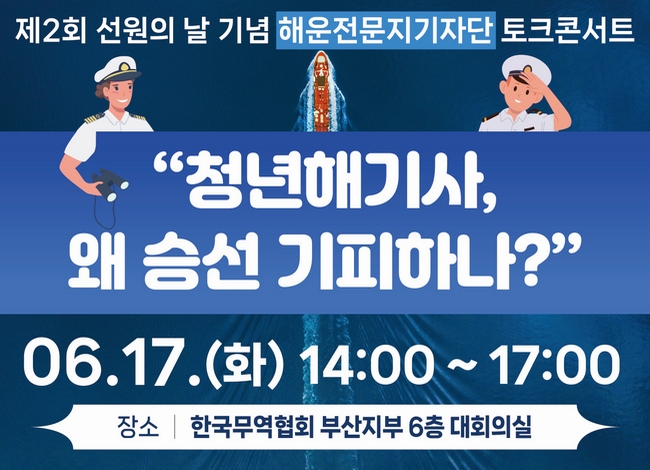 제2회 선원의 날 기념 해운전문지기자단 토크콘서트

“청년해기사, 왜 승선 기피하나?”

06.17.(화) 14:00 ~ 17:00

장소 | 한국무역협회 부산지부 6층 대회의실